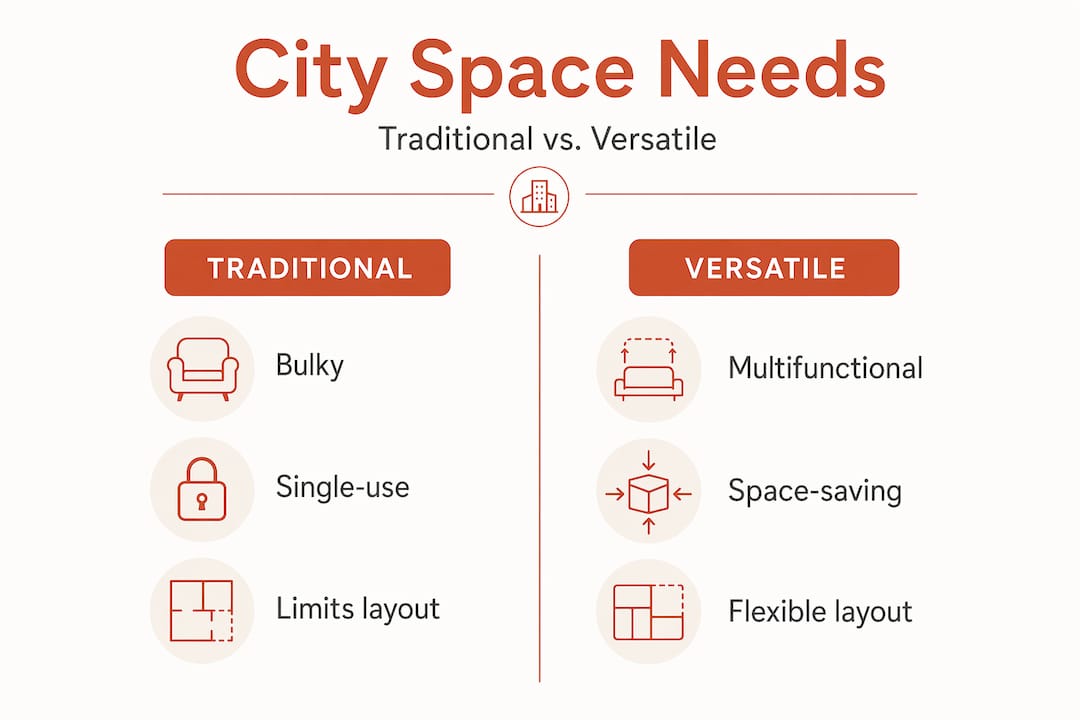 City Space Needs

Traditional vs. Versatile

TRADITIONAL

Bulky

Single-use

Limits layout

VERSATILE

Multifunctional

Space-saving

Flexible layout